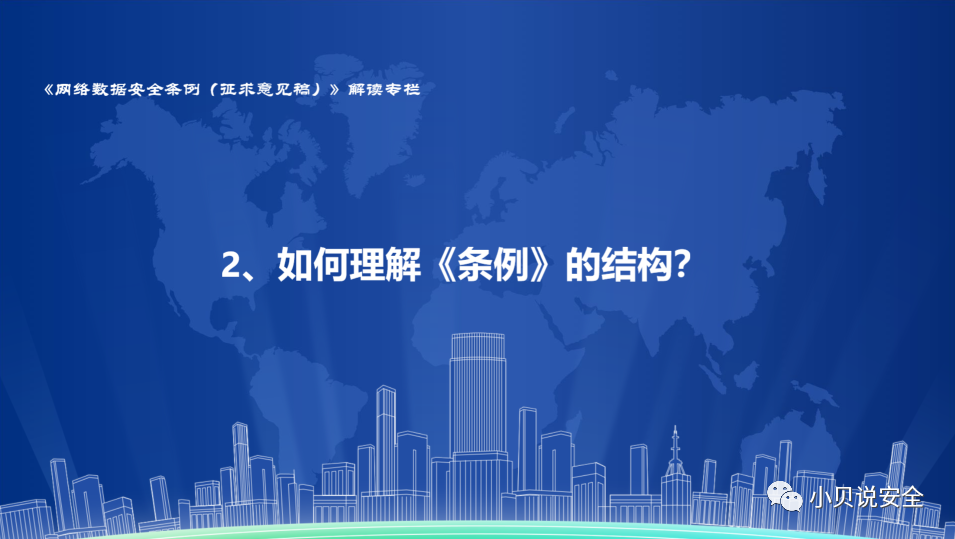 《网络数据安全条例（征求意见稿）》解读专栏

2、如何理解《条例》的结构?

小贝说安全